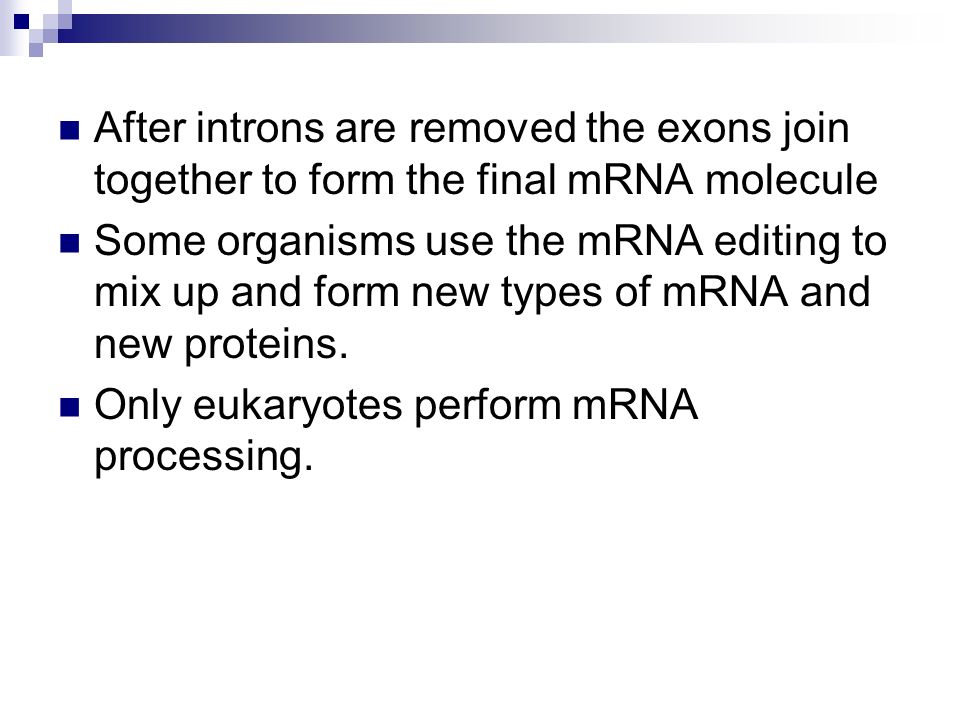 After introns are removed the exons join together to form the final mRNA molecule

Some organisms use the mRNA editing to mix up and form new types of mRNA and new proteins.

Only eukaryotes perform mRNA processing.